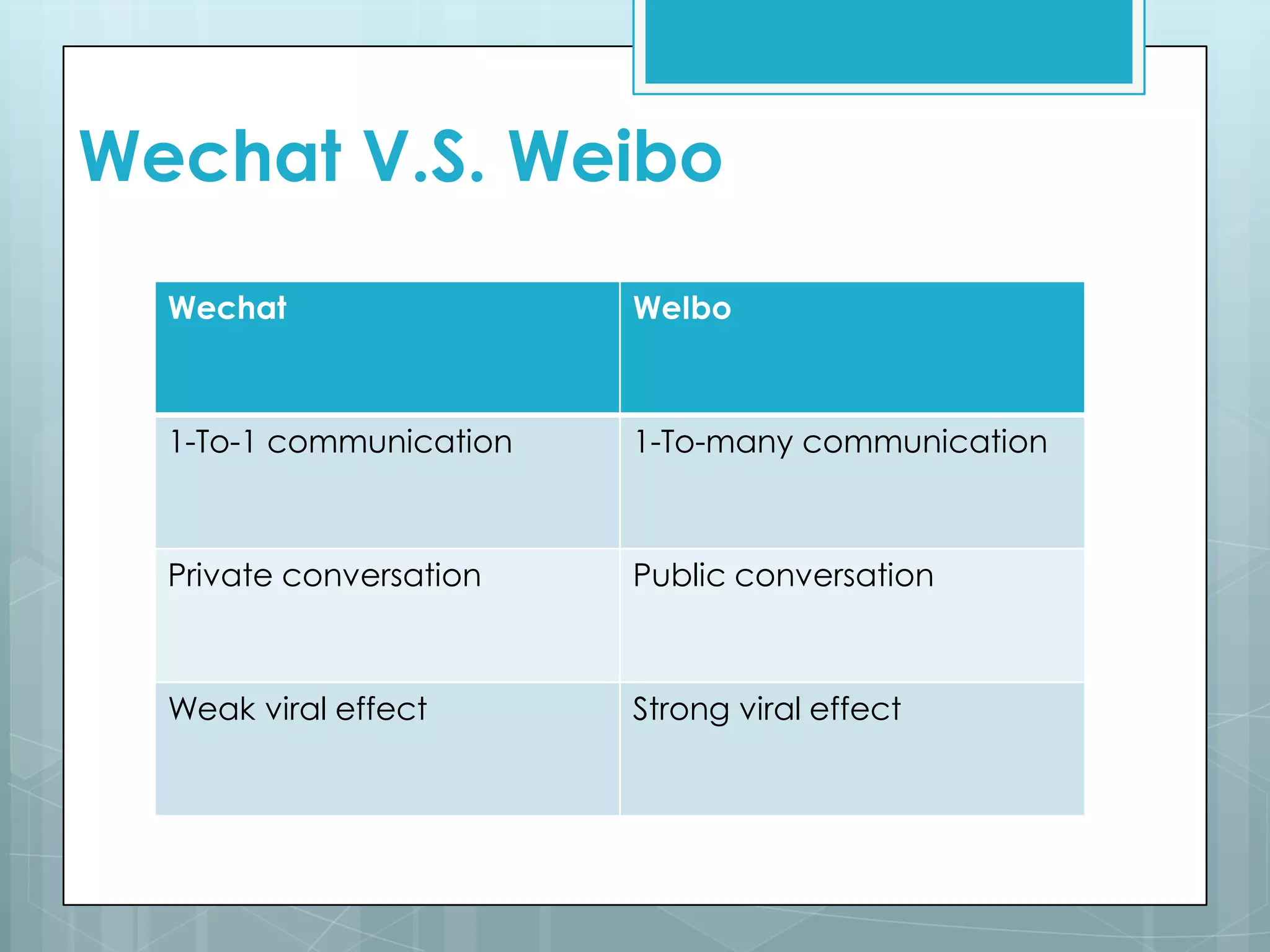 Wechat V.S. Weibo

| Wechat | Weibo |
|---|---|
| 1-To-1 communication | 1-To-many communication |
| Private conversation | Public conversation |
| Weak viral effect | Strong viral effect |